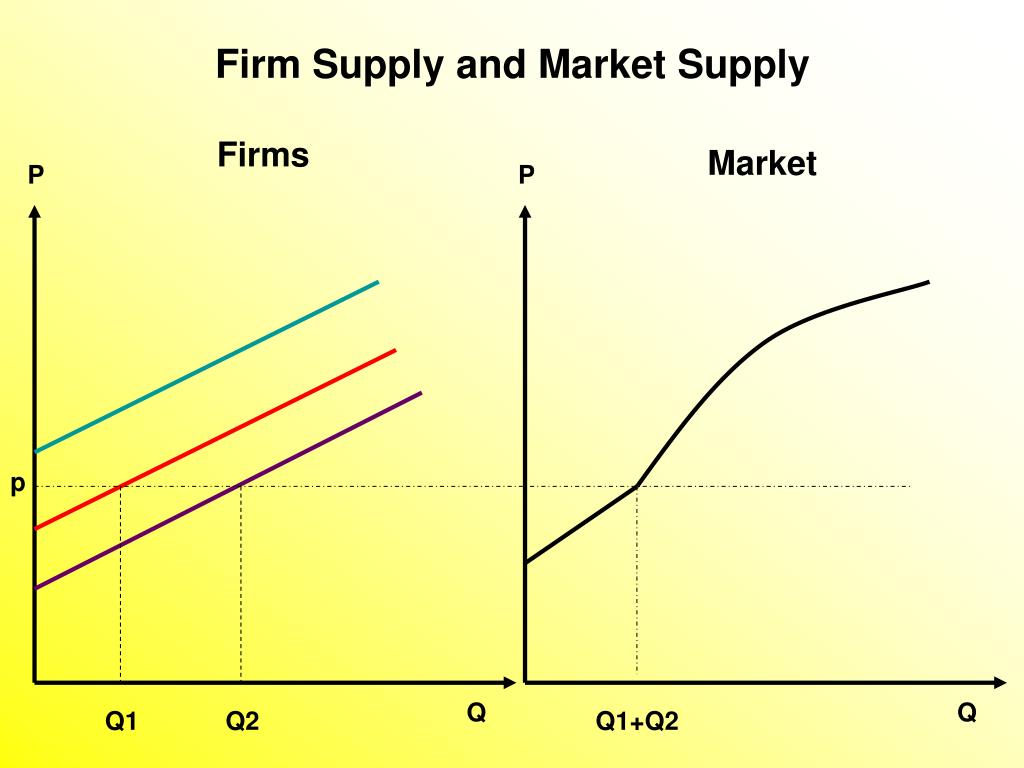 Firm Supply and Market Supply

Firms

P

p

Q1

Q2

Q

Market

P

Q1+Q2

Q